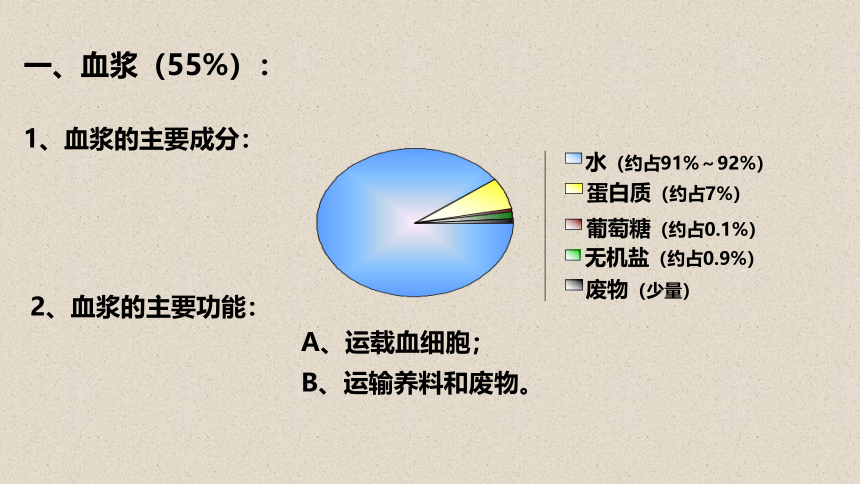 一、血浆（55%）：

1、血浆的主要成分：

水（约占91%～92%）
蛋白质（约占7%）
葡萄糖（约占0.1%）
无机盐（约占0.9%）
废物（少量）

2、血浆的主要功能：

A、运载血细胞；
B、运输养料和废物。